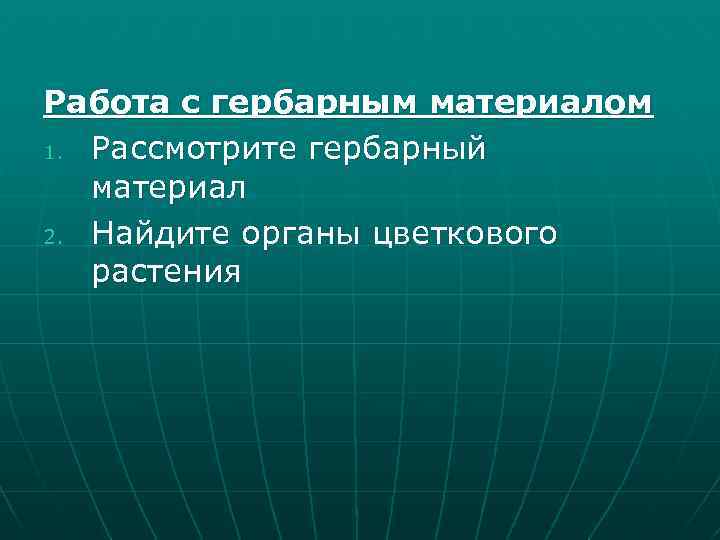 Работа с гербарным материалом

1. Рассмотрите гербарный материал
2. Найдите органы цветкового растения